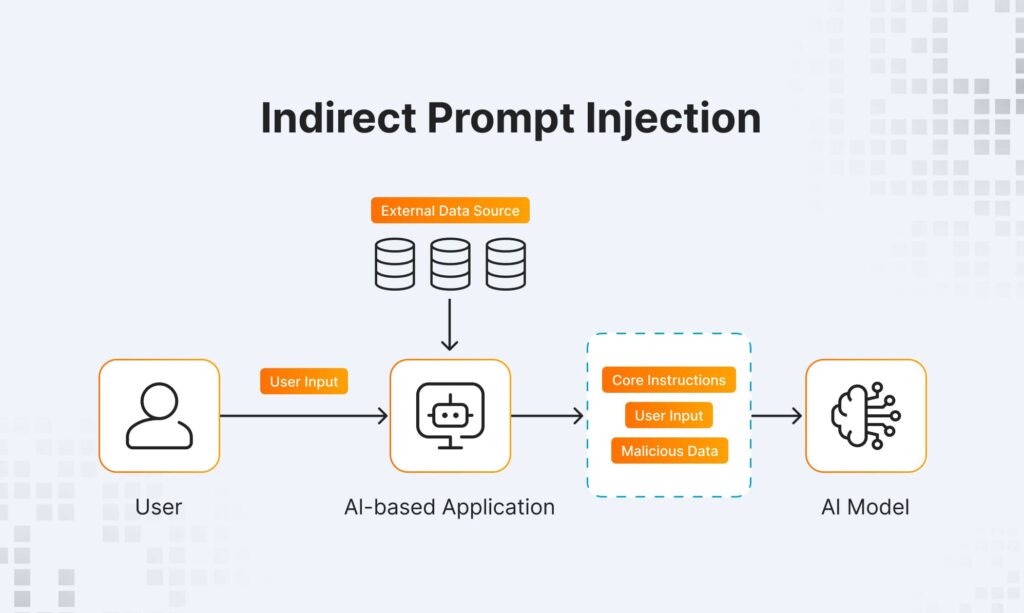 Indirect Prompt Injection

External Data Source

User Input

Core Instructions

User Input

Malicious Data

User

AI-based Application

AI Model